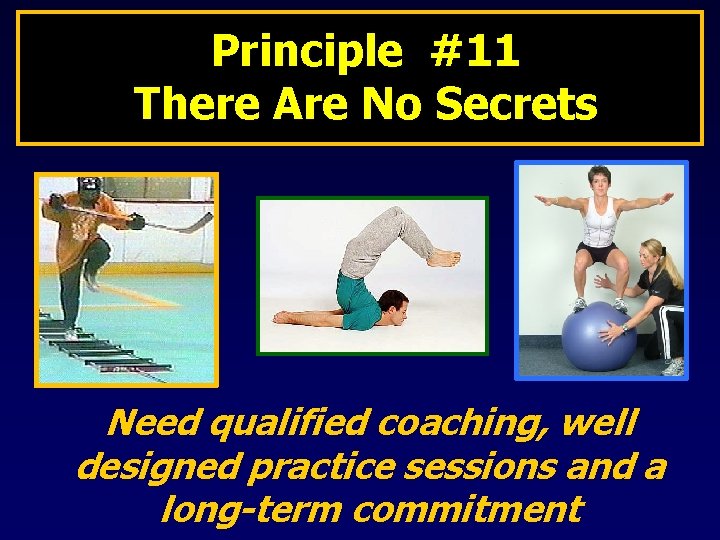 Principle #11
There Are No Secrets

Need qualified coaching, well designed practice sessions and a long-term commitment